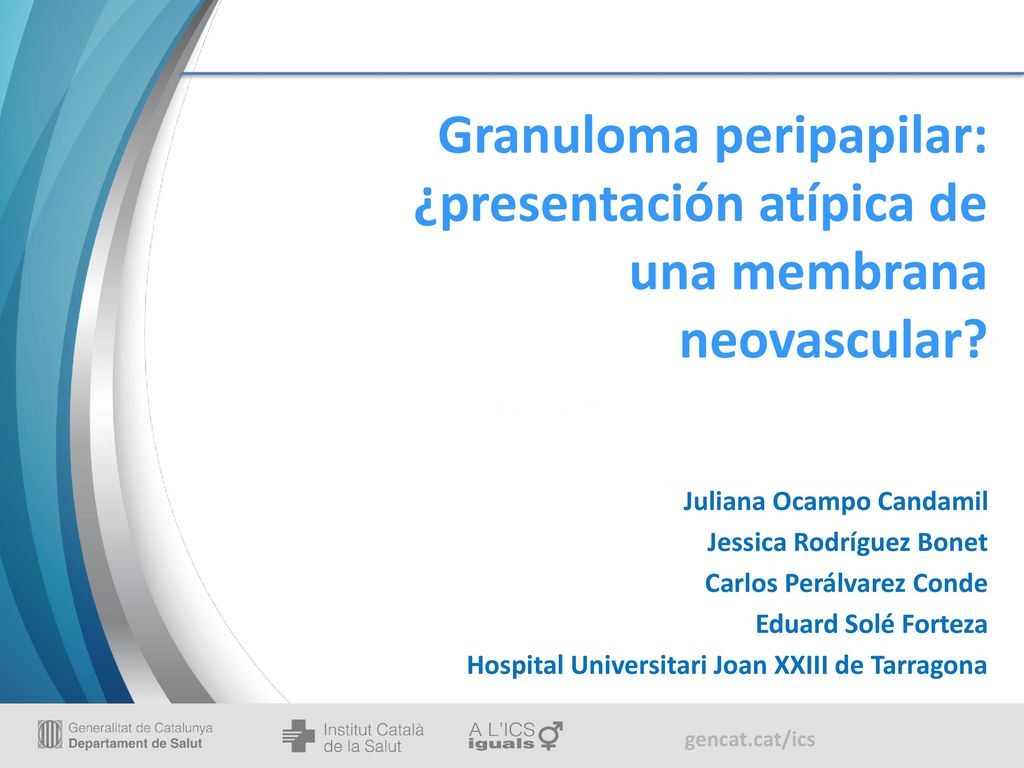 Granuloma peripapilar: ¿presentación atípica de una membrana neovascular?

Juliana Ocampo Candamil
Jessica Rodríguez Bonet
Carlos Perálvarez Conde
Eduard Solé Forteza
Hospital Universitari Joan XXIII de Tarragona

Generalitat de Catalunya
Departament de Salut

Institut Català de la Salut

A L'ICS iguals

gencat.cat/ics